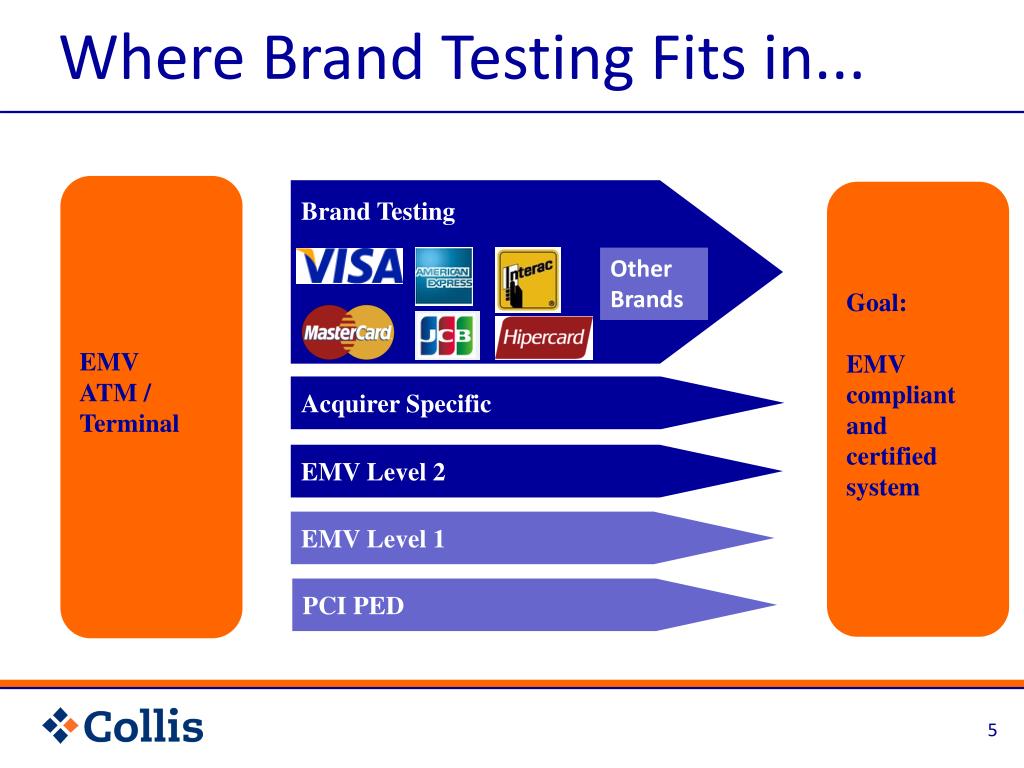 Where Brand Testing Fits in...

EMV
ATM /
Terminal

Brand Testing

VISA

AMERICAN EXPRESS

Interac

Other Brands

MasterCard

JCB

Hipercard

Acquirer Specific

EMV Level 2

EMV Level 1

PCI PED

Goal:

EMV compliant and certified system

Collis

5